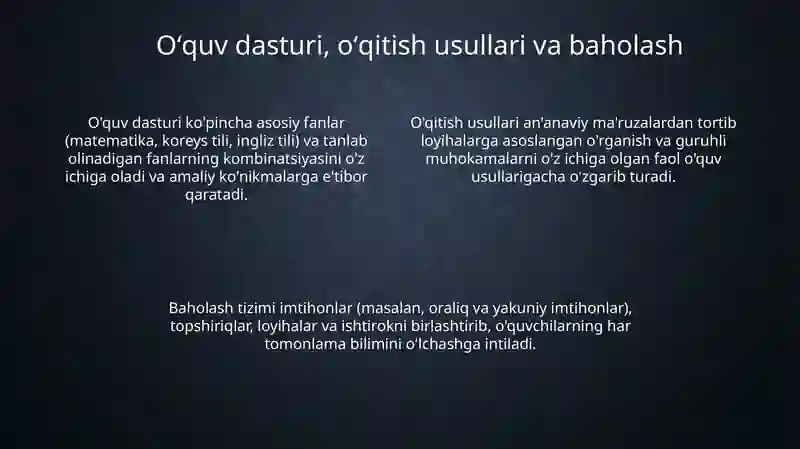 O‘quv dasturi, o‘qitish usullari va baholash

O'quv dasturi ko'pincha asosiy fanlar (matematika, koreys tili, ingliz tili) va tanlab olinadigan fanlarning kombinatsiyasini o'z ichiga oladi va amaliy ko'nikmalarga e'tibor qaratadi.

O'qitish usullari an'anaviy ma'ruzalardan tortib loyihalarga asoslangan o'rganish va guruhli muhokamalarni o'z ichiga olgan faol o'quv usullarigacha o'zgarib turadi.

Baholash tizimi imtihonlar (masalan, oraliq va yakuniy imtihonlar), topshiriqlar, loyihalar va ishtirokni birlashtirib, o'quvchilarning har tomonlama bilimini o'lchashga intiladi.